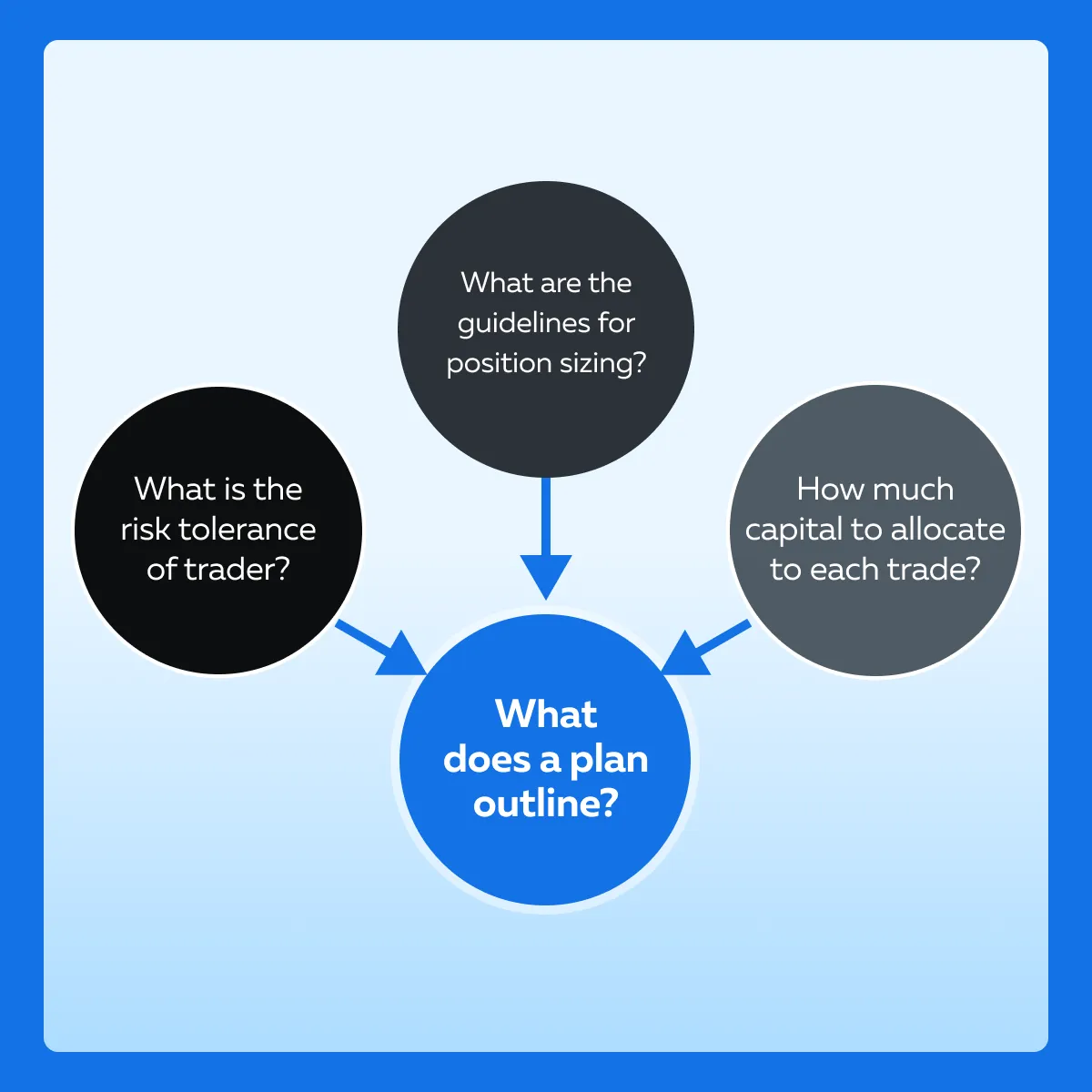 What are the guidelines for position sizing?

What is the risk tolerance of trader?

How much capital to allocate to each trade?

What does a plan outline?